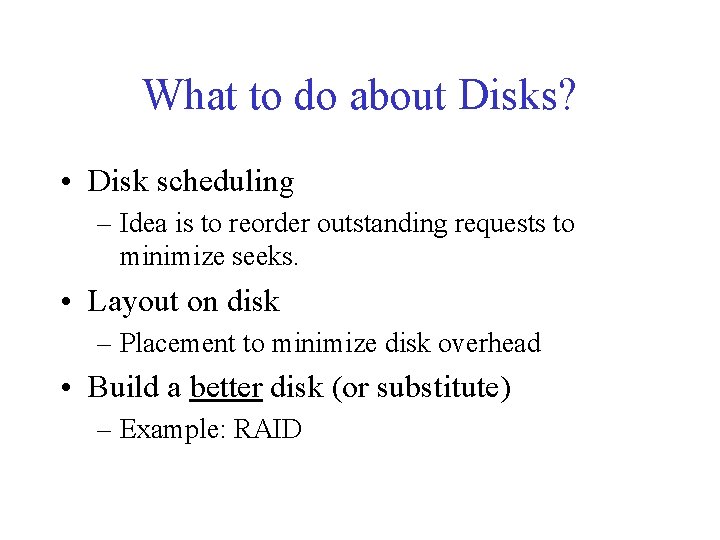 What to do about Disks?

• Disk scheduling
 – Idea is to reorder outstanding requests to minimize seeks.
• Layout on disk
 – Placement to minimize disk overhead
• Build a better disk (or substitute)
 – Example: RAID